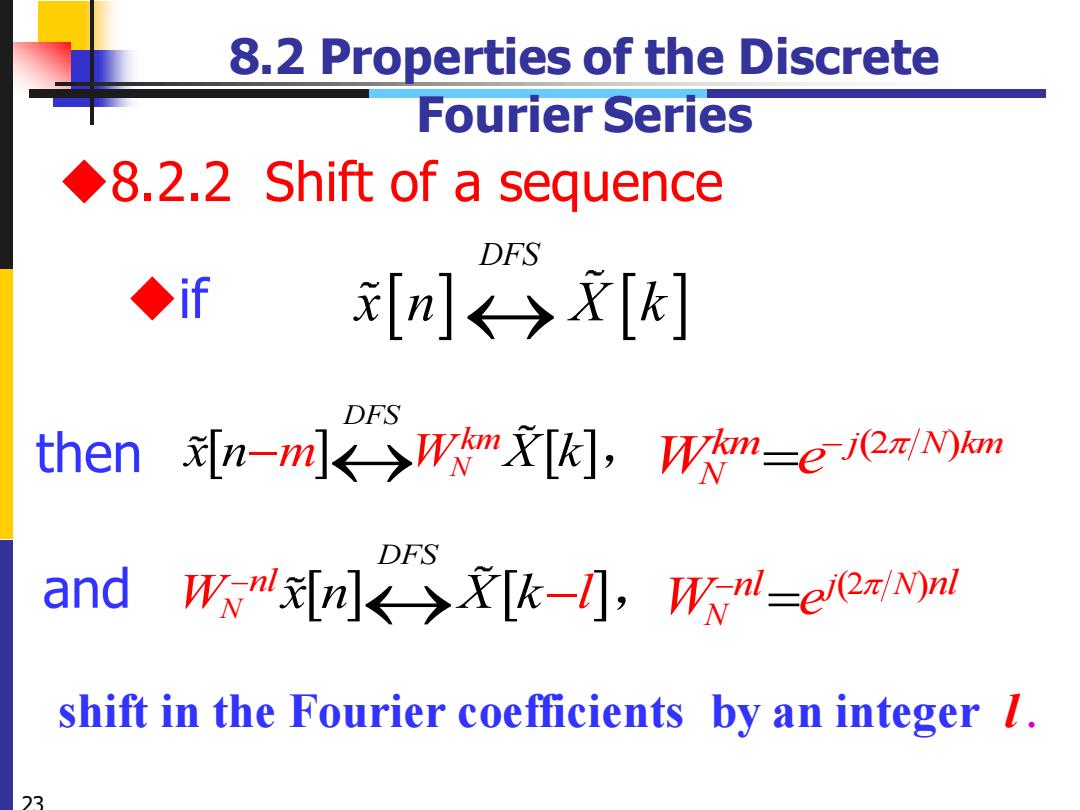 8.2 Properties of the Discrete Fourier Series

◆8.2.2 Shift of a sequence

◆if $\tilde{x}[n] \overset{DFS}{\longleftrightarrow} \tilde{X}[k]$

then $\tilde{x}[n-m] \overset{DFS}{\longleftrightarrow} W_N^{km}\tilde{X}[k]$, $W_N^{km}=e^{-j(2\pi/N)km}$

and $W_N^{-nl}\tilde{x}[n] \overset{DFS}{\longleftrightarrow} \tilde{X}[k-l]$, $W_N^{-nl}=e^{j(2\pi/N)nl}$

shift in the Fourier coefficients by an integer $l$.

23